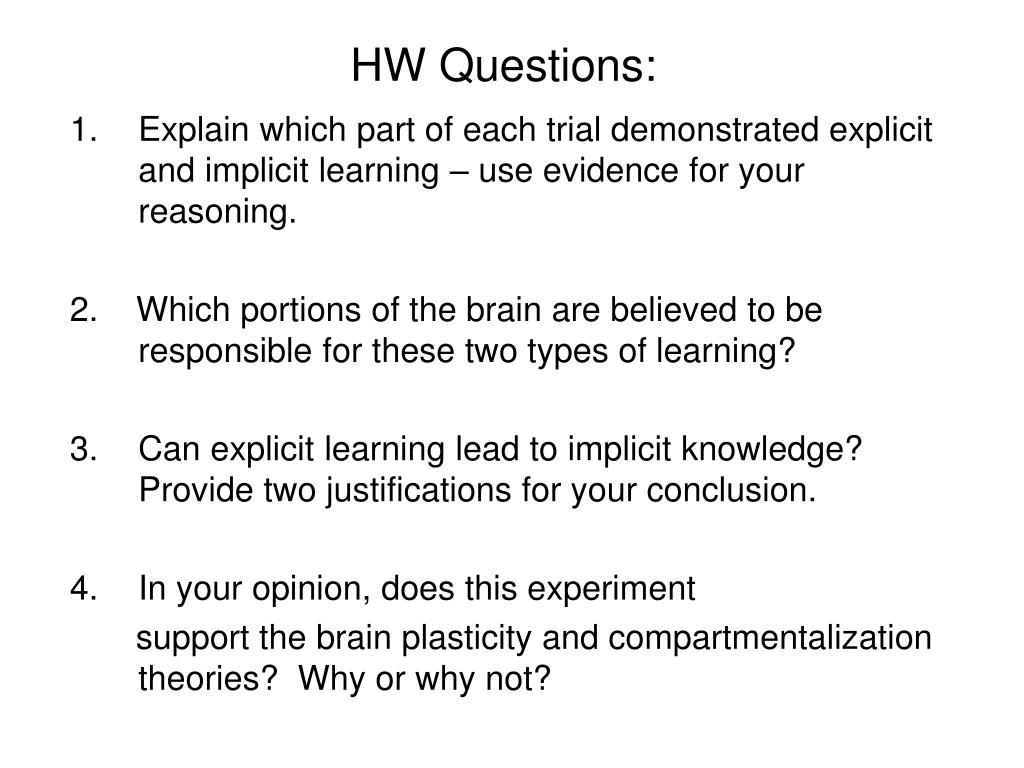 HW Questions:

1. Explain which part of each trial demonstrated explicit and implicit learning – use evidence for your reasoning.

2. Which portions of the brain are believed to be responsible for these two types of learning?

3. Can explicit learning lead to implicit knowledge? Provide two justifications for your conclusion.

4. In your opinion, does this experiment support the brain plasticity and compartmentalization theories? Why or why not?